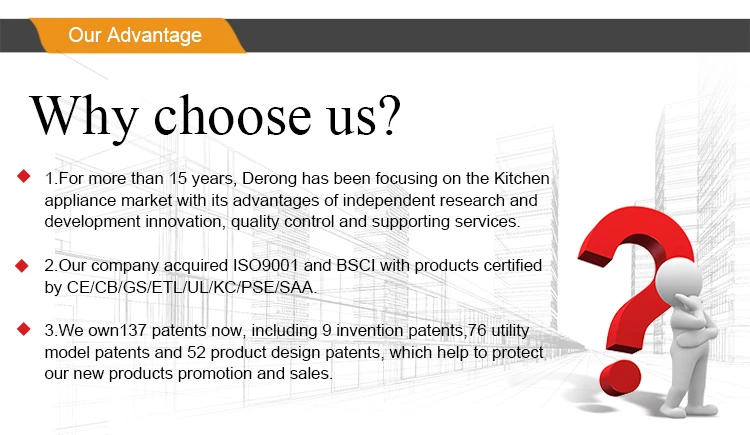 Our Advantage

Why choose us?

1.For more than 15 years, Derong has been focusing on the Kitchen appliance market with its advantages of independent research and development innovation, quality control and supporting services.

2.Our company acquired ISO9001 and BSCI with products certified by CE/CB/GS/ETL/UL/KC/PSE/SAA.

3.We own137 patents now, including 9 invention patents,76 utility model patents and 52 product design patents, which help to protect our new products promotion and sales.